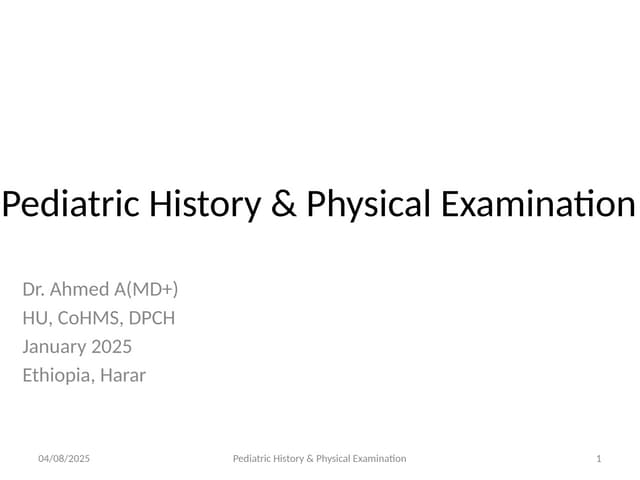 Pediatric History & Physical Examination

Dr. Ahmed A(MD+)
HU, CoHMS, DPCH
January 2025
Ethiopia, Harar

04/08/2025 Pediatric History & Physical Examination 1